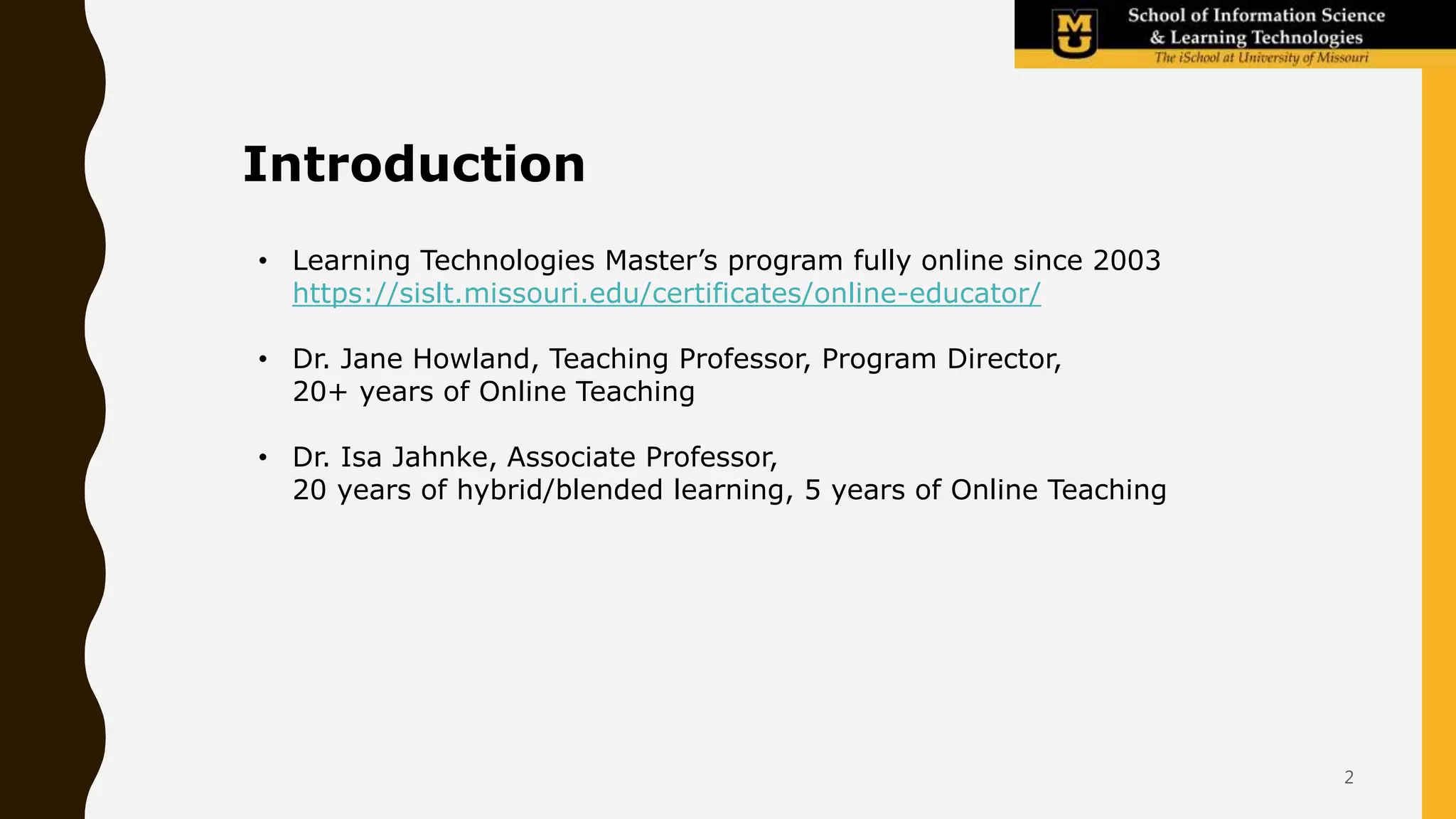 MU School of Information Science & Learning Technologies
The iSchool at University of Missouri

Introduction

• Learning Technologies Master’s program fully online since 2003 https://sislt.missouri.edu/certificates/online-educator/

• Dr. Jane Howland, Teaching Professor, Program Director, 20+ years of Online Teaching

• Dr. Isa Jahnke, Associate Professor, 20 years of hybrid/blended learning, 5 years of Online Teaching

2